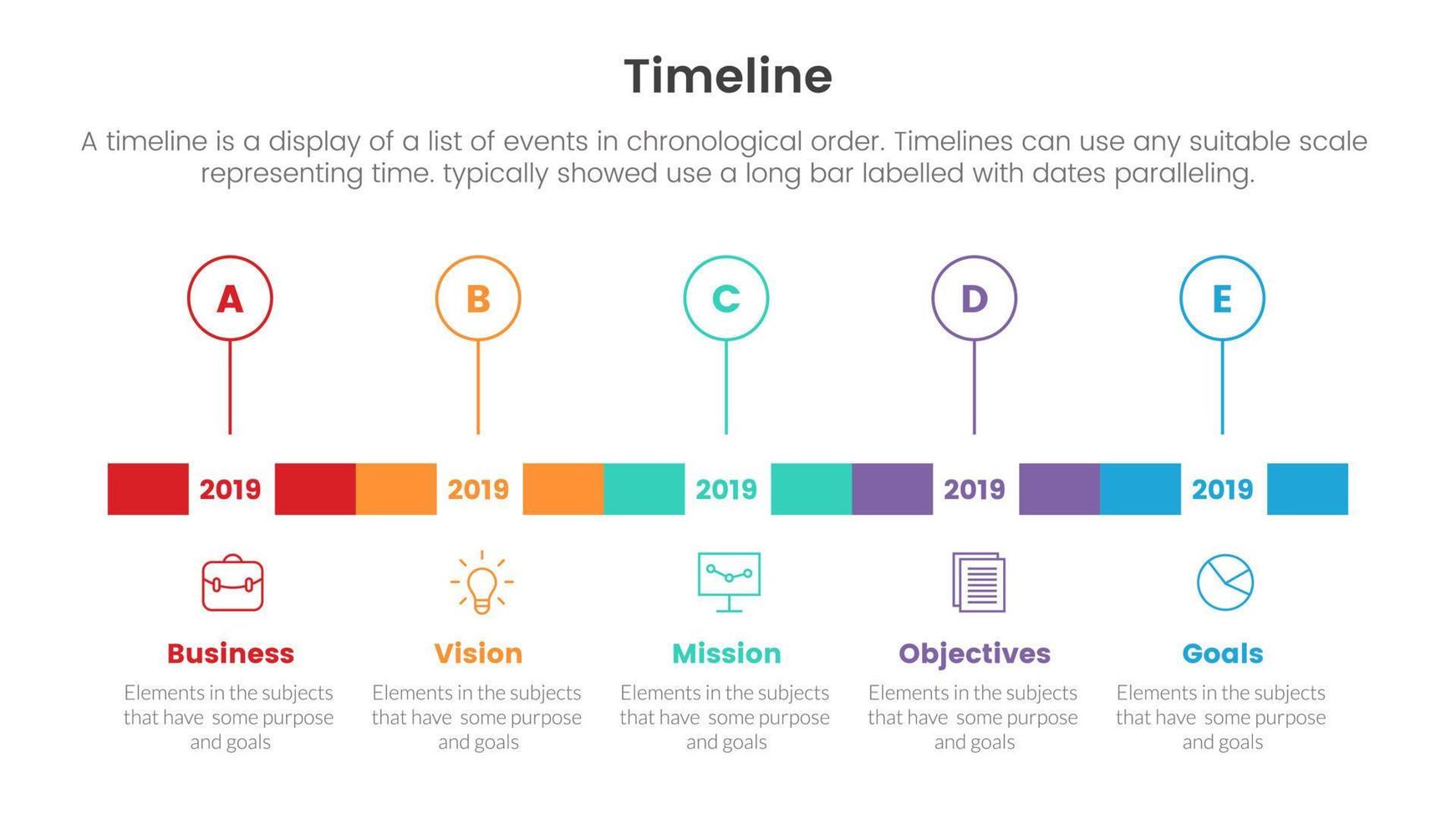 Timeline

A timeline is a display of a list of events in chronological order. Timelines can use any suitable scale representing time. typically showed use a long bar labelled with dates paralleling.

A

B

C

D

E

2019

2019

2019

2019

2019

Business

Elements in the subjects that have some purpose and goals

Vision

Elements in the subjects that have some purpose and goals

Mission

Elements in the subjects that have some purpose and goals

Objectives

Elements in the subjects that have some purpose and goals

Goals

Elements in the subjects that have some purpose and goals